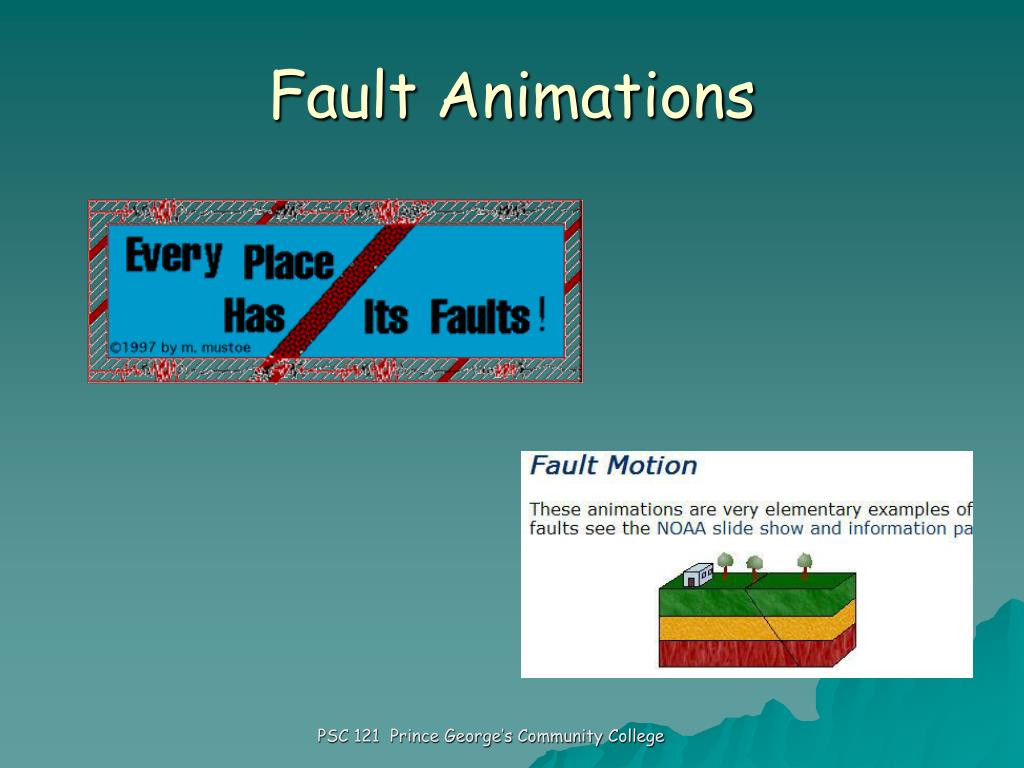 Fault Animations

Every Place Has Its Faults!

©1997 by m. mustoe

Fault Motion

These animations are very elementary examples of faults see the NOAA slide show and information pa

PSC 121 Prince George's Community College